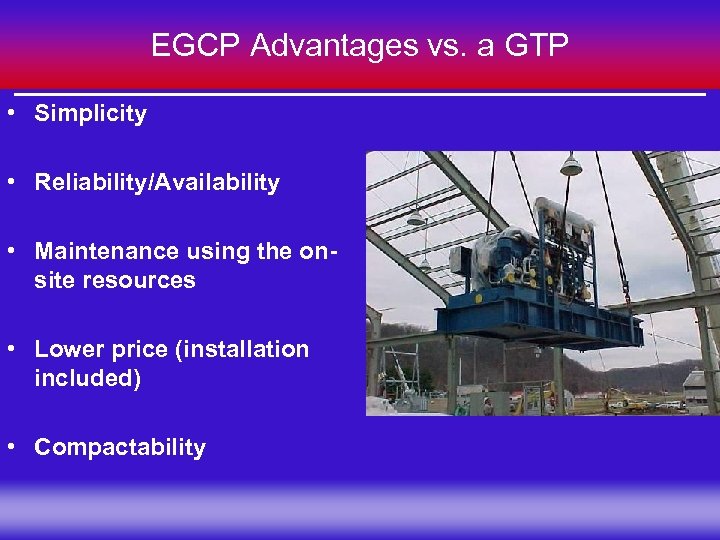 EGCP Advantages vs. a GTP

• Simplicity

• Reliability/Availability

• Maintenance using the on-site resources

• Lower price (installation included)

• Compactability